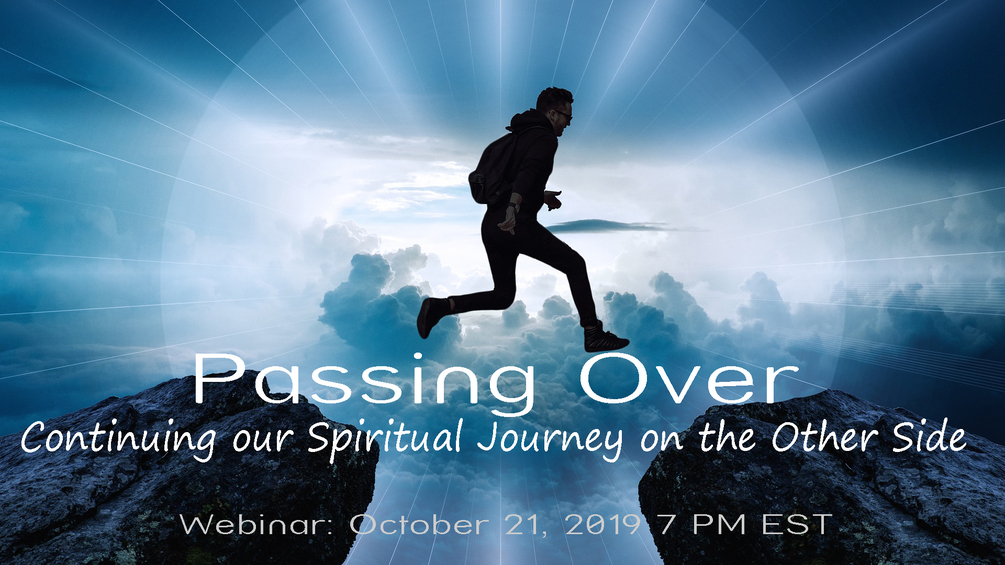 Passing Over
Continuing our Spiritual Journey on the Other Side

Webinar: October 21, 2019 7 PM EST